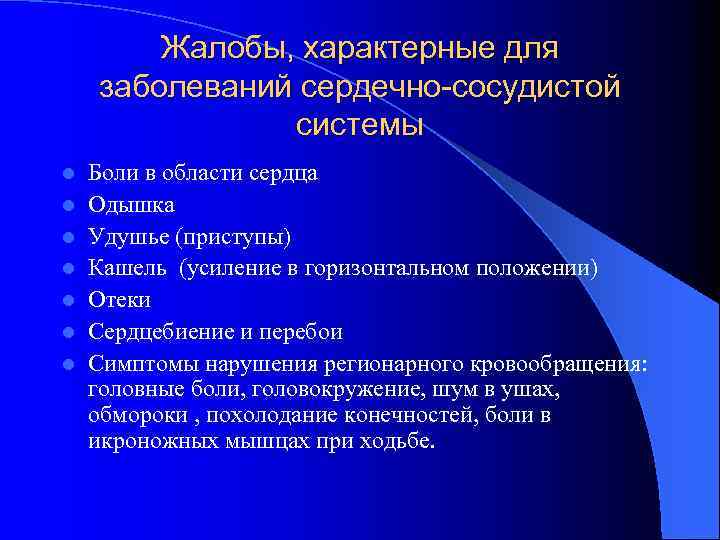 Жалобы, характерные для заболеваний сердечно-сосудистой системы

- Боли в области сердца
- Одышка
- Удушье (приступы)
- Кашель (усиление в горизонтальном положении)
- Отеки
- Сердцебиение и перебои
- Симптомы нарушения регионарного кровообращения: головные боли, головокружение, шум в ушах, обмороки , похолодание конечностей, боли в икроножных мышцах при ходьбе.